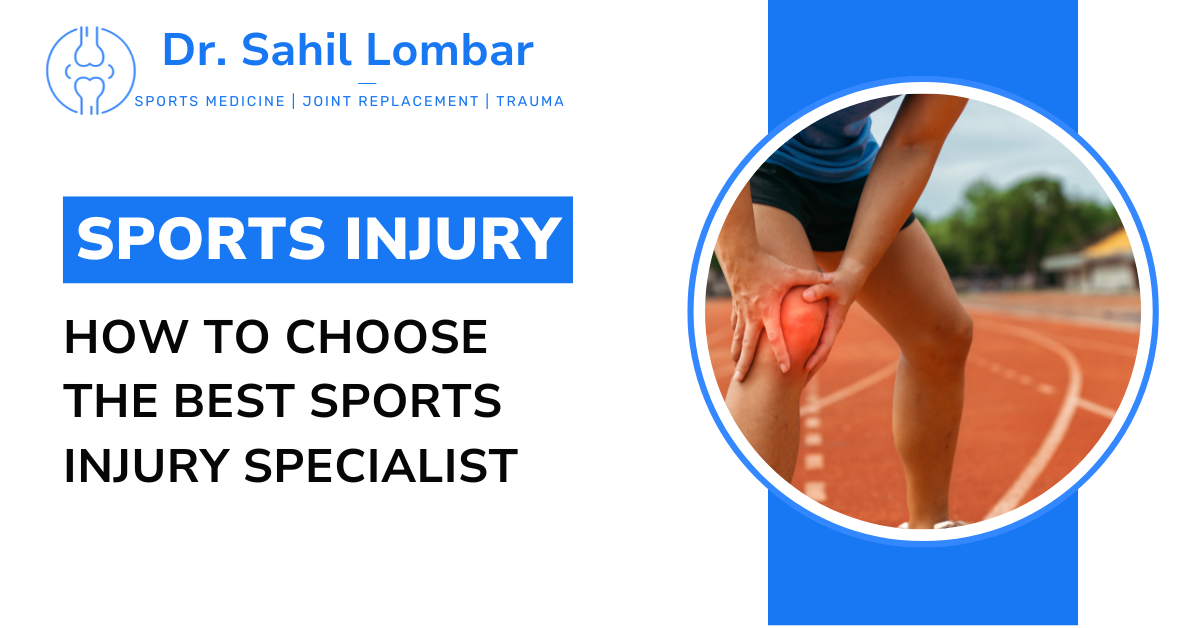 Dr. Sahil Lombar
SPORTS MEDICINE | JOINT REPLACEMENT | TRAUMA

SPORTS INJURY

HOW TO CHOOSE THE BEST SPORTS INJURY SPECIALIST